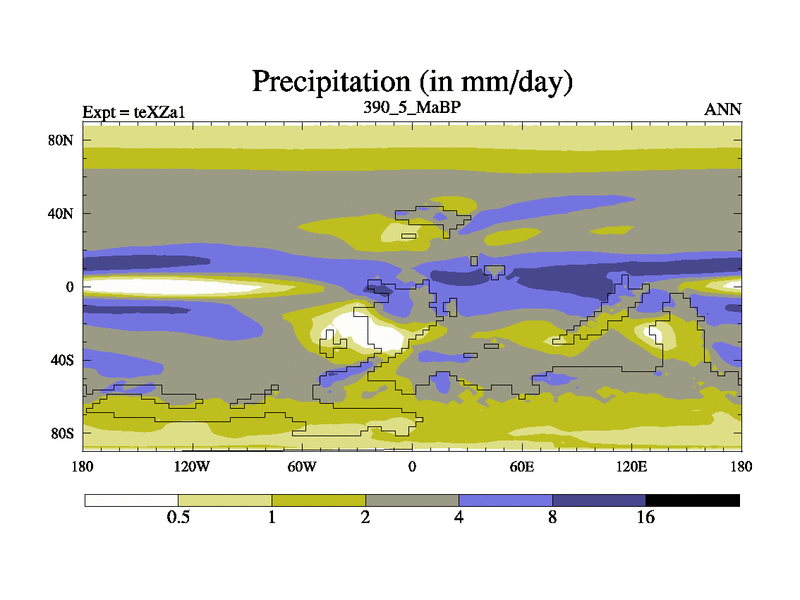 Precipitation (in mm/day)

Expt = teXZa1

390_5_MaBP

ANN

80N

40N

0

40S

80S

180

120W

60W

0

60E

120E

180

0.5

1

2

4

8

16